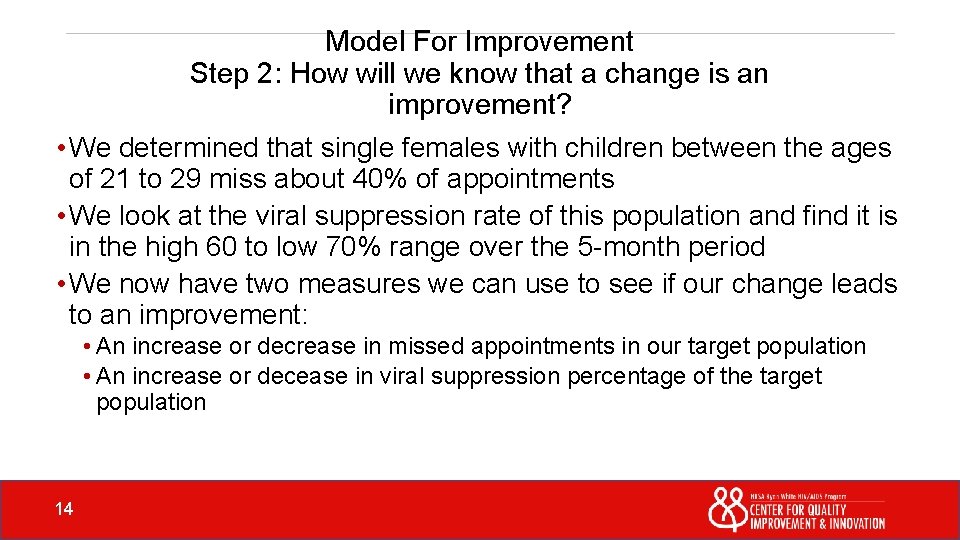 Model For Improvement
Step 2: How will we know that a change is an improvement?

• We determined that single females with children between the ages of 21 to 29 miss about 40% of appointments
• We look at the viral suppression rate of this population and find it is in the high 60 to low 70% range over the 5-month period
• We now have two measures we can use to see if our change leads to an improvement:
  • An increase or decrease in missed appointments in our target population
  • An increase or decease in viral suppression percentage of the target population

14

HRSA Ryan White HIV/AIDS Program
CENTER FOR QUALITY IMPROVEMENT & INNOVATION